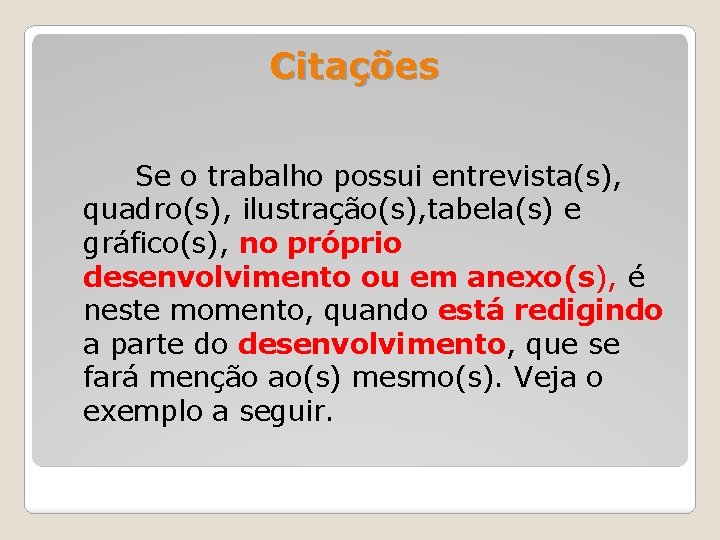 Citações

Se o trabalho possui entrevista(s), quadro(s), ilustração(s),tabela(s) e gráfico(s), no próprio desenvolvimento ou em anexo(s), é neste momento, quando está redigindo a parte do desenvolvimento, que se fará menção ao(s) mesmo(s). Veja o exemplo a seguir.